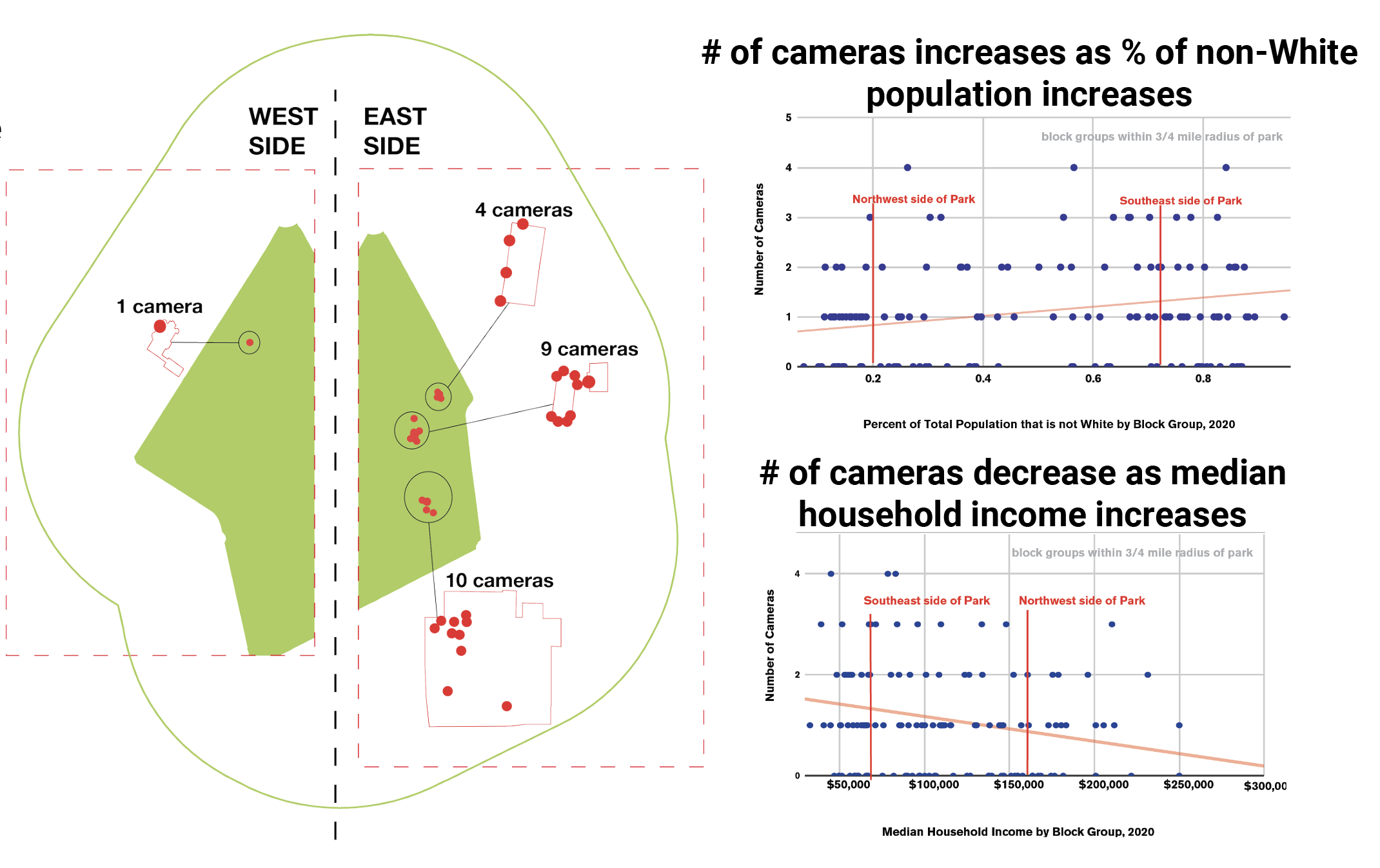 WEST SIDE

EAST SIDE

1 camera

4 cameras

9 cameras

10 cameras

# of cameras increases as % of non-White population increases

block groups within 3/4 mile radius of park

Northwest side of Park

Southeast side of Park

Number of Cameras

5
4
3
2
1
0

0.2
0.4
0.6
0.8

Percent of Total Population that is not White by Block Group, 2020

# of cameras decrease as median household income increases

block groups within 3/4 mile radius of park

Southeast side of Park

Northwest side of Park

Number of Cameras

4
2
0

$50,000
$100,000
$150,000
$200,000
$250,000
$300,00

Median Household Income by Block Group, 2020